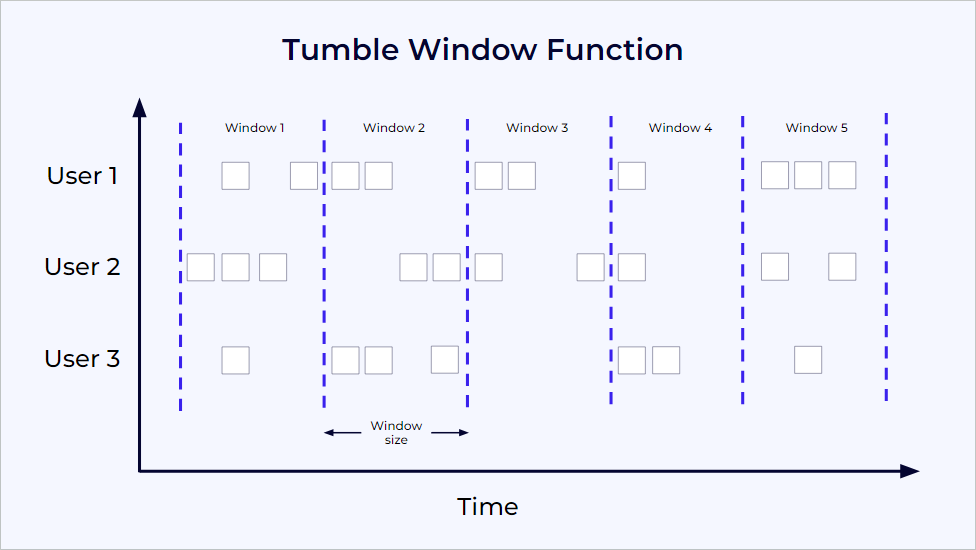 Tumble Window Function

Window 1
Window 2
Window 3
Window 4
Window 5

User 1

User 2

User 3

Window size

Time